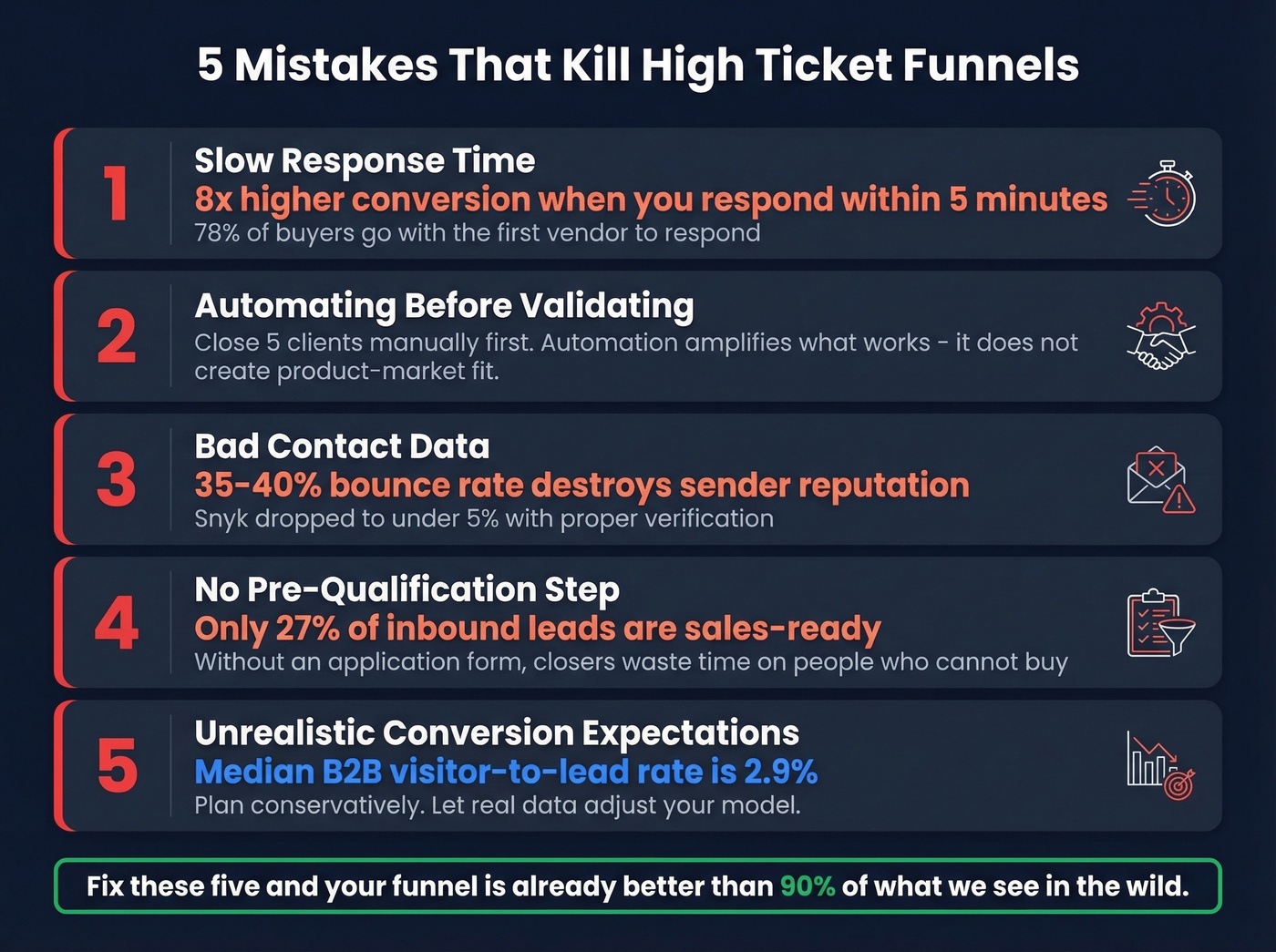 5 Mistakes That Kill High Ticket Funnels

1

Slow Response Time

8x higher conversion when you respond within 5 minutes

78% of buyers go with the first vendor to respond

2

Automating Before Validating

Close 5 clients manually first. Automation amplifies what works - it does not create product-market fit.

3

Bad Contact Data

35-40% bounce rate destroys sender reputation

Snyk dropped to under 5% with proper verification

4

No Pre-Qualification Step

Only 27% of inbound leads are sales-ready

Without an application form, closers waste time on people who cannot buy

5

Unrealistic Conversion Expectations

Median B2B visitor-to-lead rate is 2.9%

Plan conservatively. Let real data adjust your model.

Fix these five and your funnel is already better than 90% of what we see in the wild.